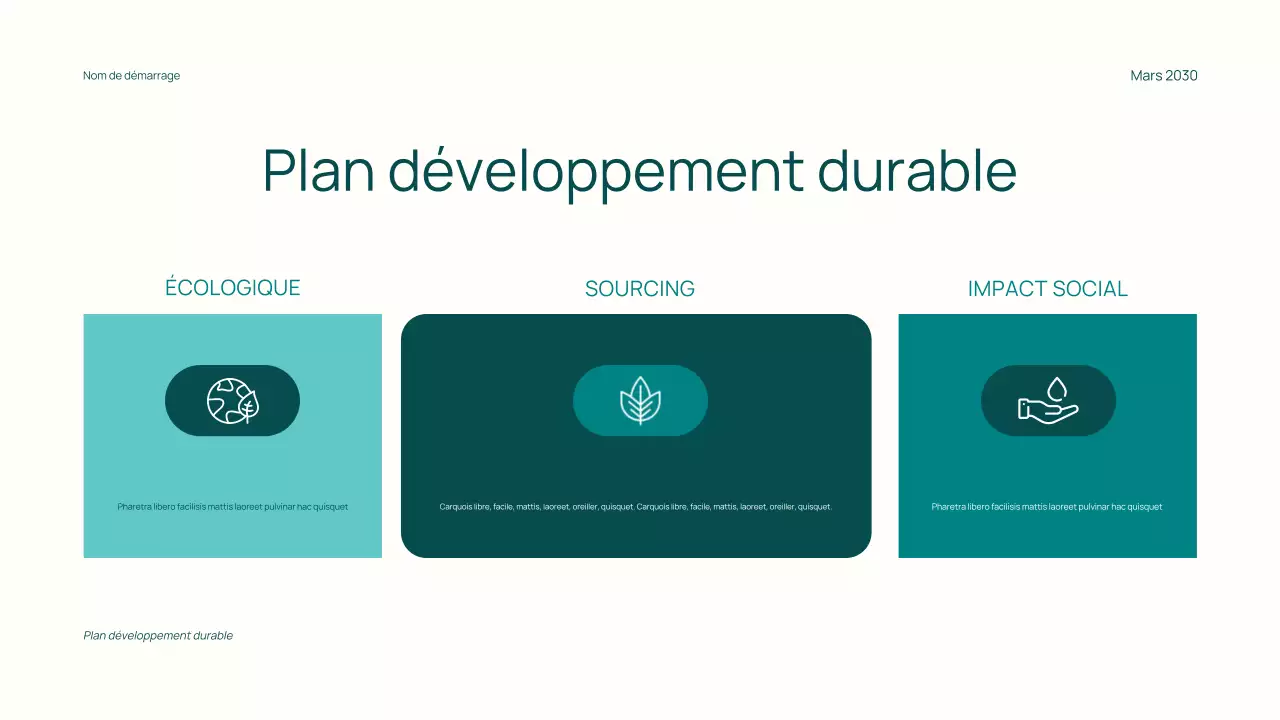 Nom de démarrage

Mars 2030

Plan développement durable

ÉCOLOGIQUE

Pharetra libero facilisis mattis laoreet pulvinar hac quisquet

SOURCING

Carquois libre, facile, mattis, laoreet, oreiller, quisquet. Carquois libre, facile, mattis, laoreet, oreiller, quisquet.

IMPACT SOCIAL

Pharetra libero facilisis mattis laoreet pulvinar hac quisquet

Plan développement durable